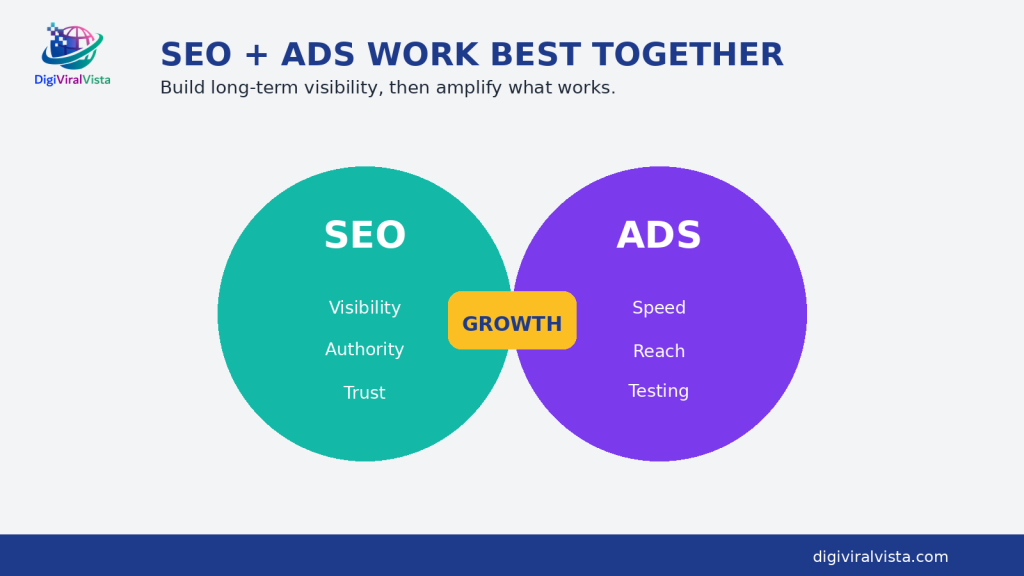 DigiViralVista

SEO + ADS WORK BEST TOGETHER

Build long-term visibility, then amplify what works.

SEO

Visibility

Authority

Trust

GROWTH

ADS

Speed

Reach

Testing

digiviralvista.com